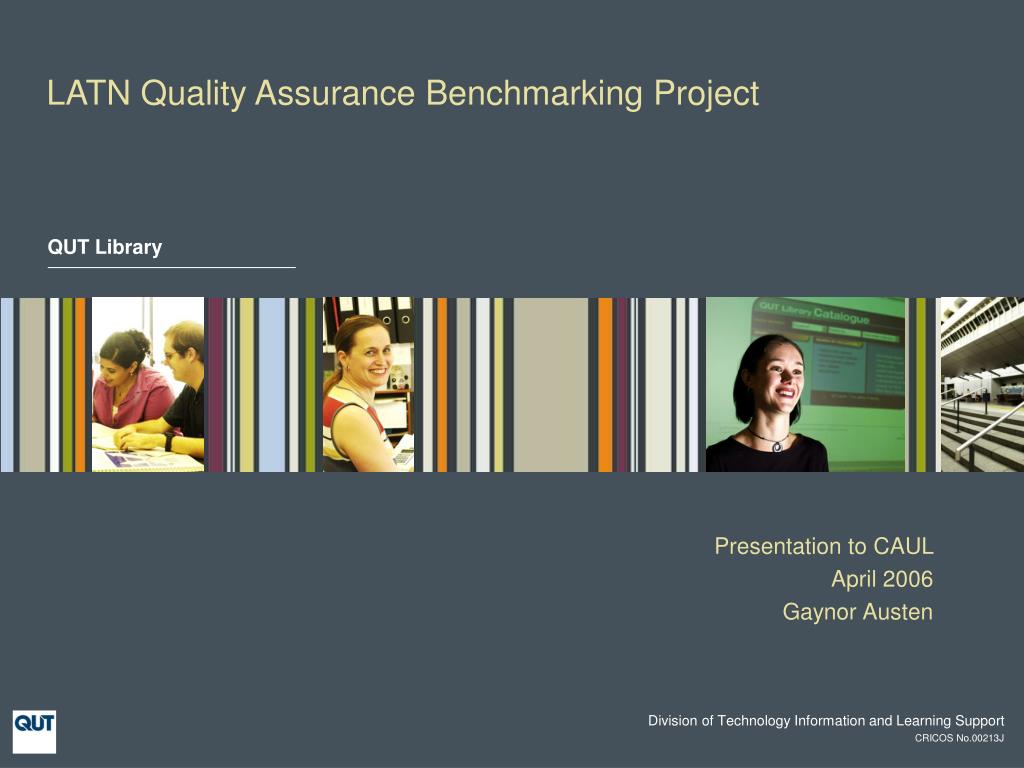 LATN Quality Assurance Benchmarking Project

QUT Library

QUT Library Catalogue

Presentation to CAUL
April 2006
Gaynor Austen

QUT

Division of Technology Information and Learning Support
CRICOS No.00213J